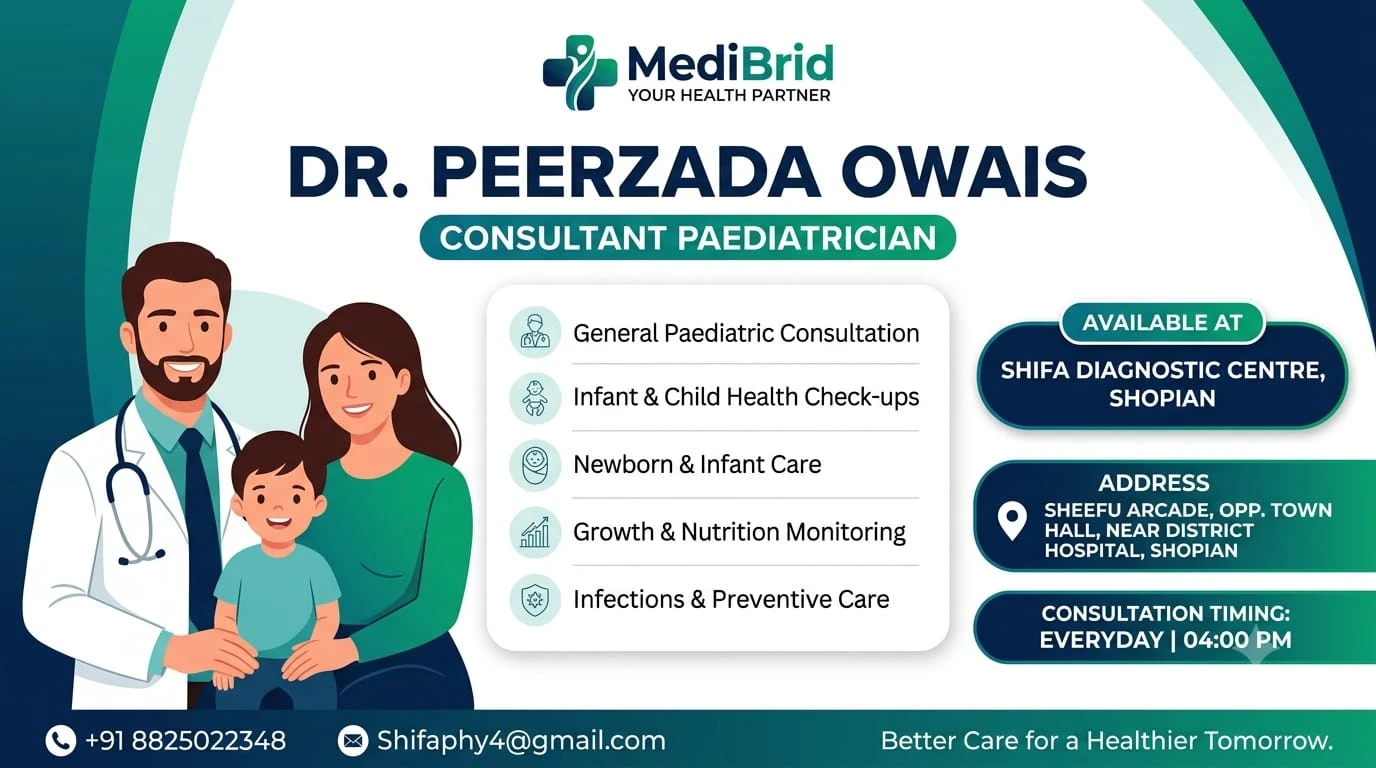 MediBrid
YOUR HEALTH PARTNER

DR. PEERZADA OWAIS

CONSULTANT PAEDIATRICIAN

General Paediatric Consultation

Infant & Child Health Check-ups

Newborn & Infant Care

Growth & Nutrition Monitoring

Infections & Preventive Care

AVAILABLE AT

SHIFA DIAGNOSTIC CENTRE, SHOPIAN

ADDRESS

SHEEFU ARCADE, OPP. TOWN HALL, NEAR DISTRICT HOSPITAL, SHOPIAN

CONSULTATION TIMING:
EVERYDAY | 04:00 PM

+91 8825022348

Shifaphy4@gmail.com

Better Care for a Healthier Tomorrow.